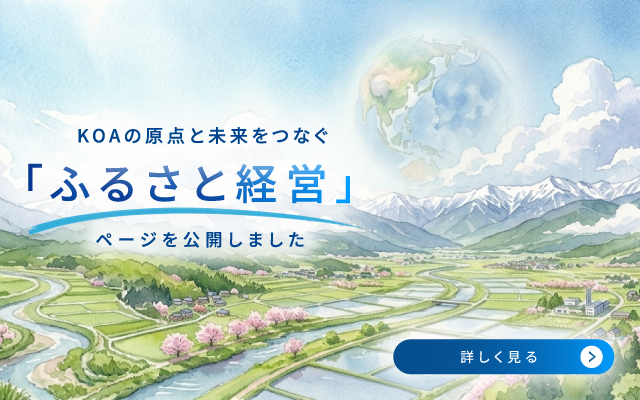 KOAの原点と未来をつなぐ

「ふるさと経営」

ページを公開しました

詳しく見る